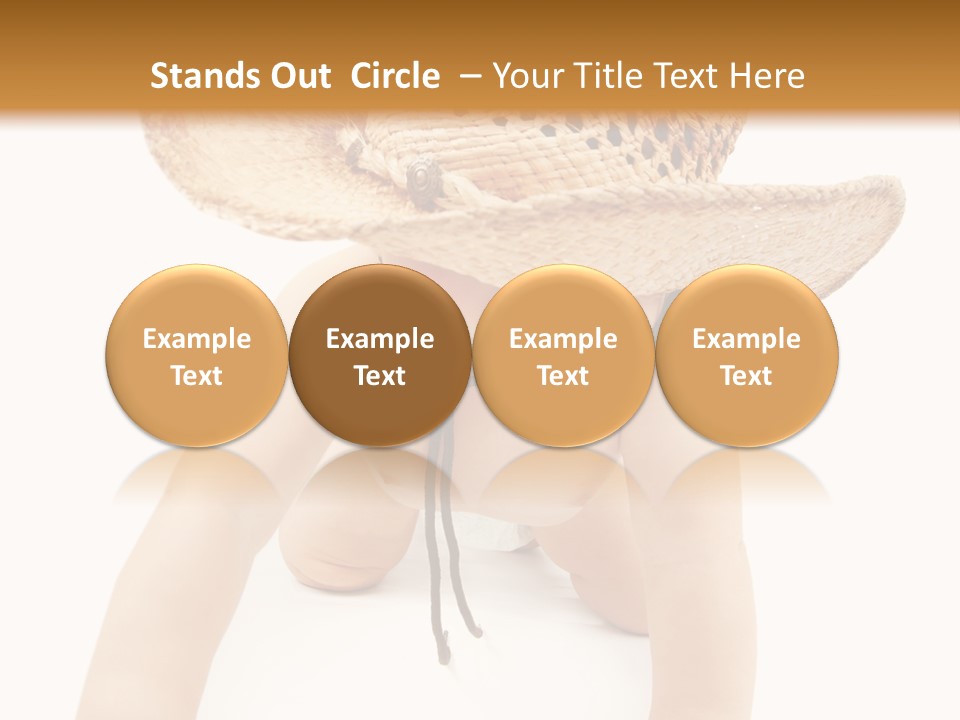 Stands Out Circle – Your Title Text Here

Example Text

Example Text

Example Text

Example Text